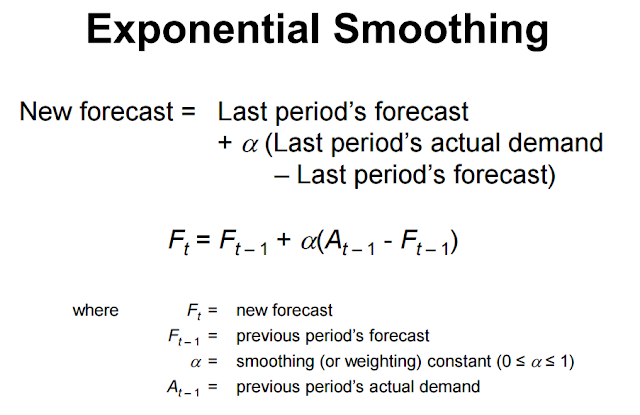 Exponential Smoothing

New forecast = Last period's forecast + $\alpha$ (Last period's actual demand – Last period's forecast)

$F_t = F_{t-1} + \alpha(A_{t-1} - F_{t-1})$

where $F_t$ = new forecast
$F_{t-1}$ = previous period's forecast
$\alpha$ = smoothing (or weighting) constant ($0 \leq \alpha \leq 1$)
$A_{t-1}$ = previous period's actual demand